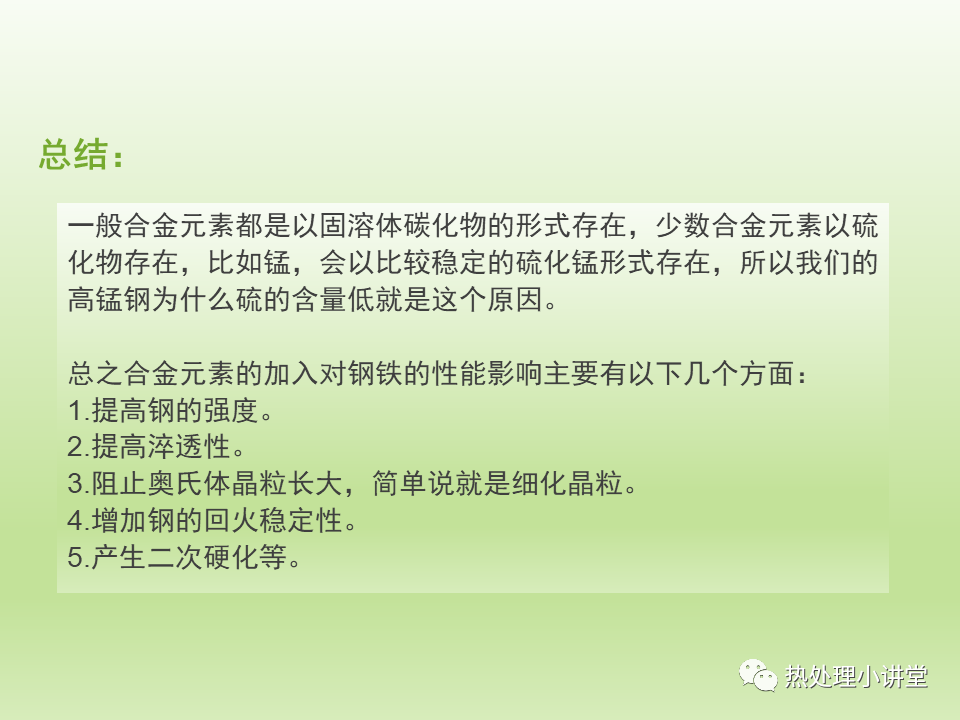 总结：

一般合金元素都是以固溶体碳化物的形式存在，少数合金元素以硫化物存在，比如锰，会以比较稳定的硫化锰形式存在，所以我们的高锰钢为什么硫的含量低就是这个原因。

总之合金元素的加入对钢铁的性能影响主要有以下几个方面：
1.提高钢的强度。
2.提高淬透性。
3.阻止奥氏体晶粒长大，简单说就是细化晶粒。
4.增加钢的回火稳定性。
5.产生二次硬化等。

热处理小讲堂